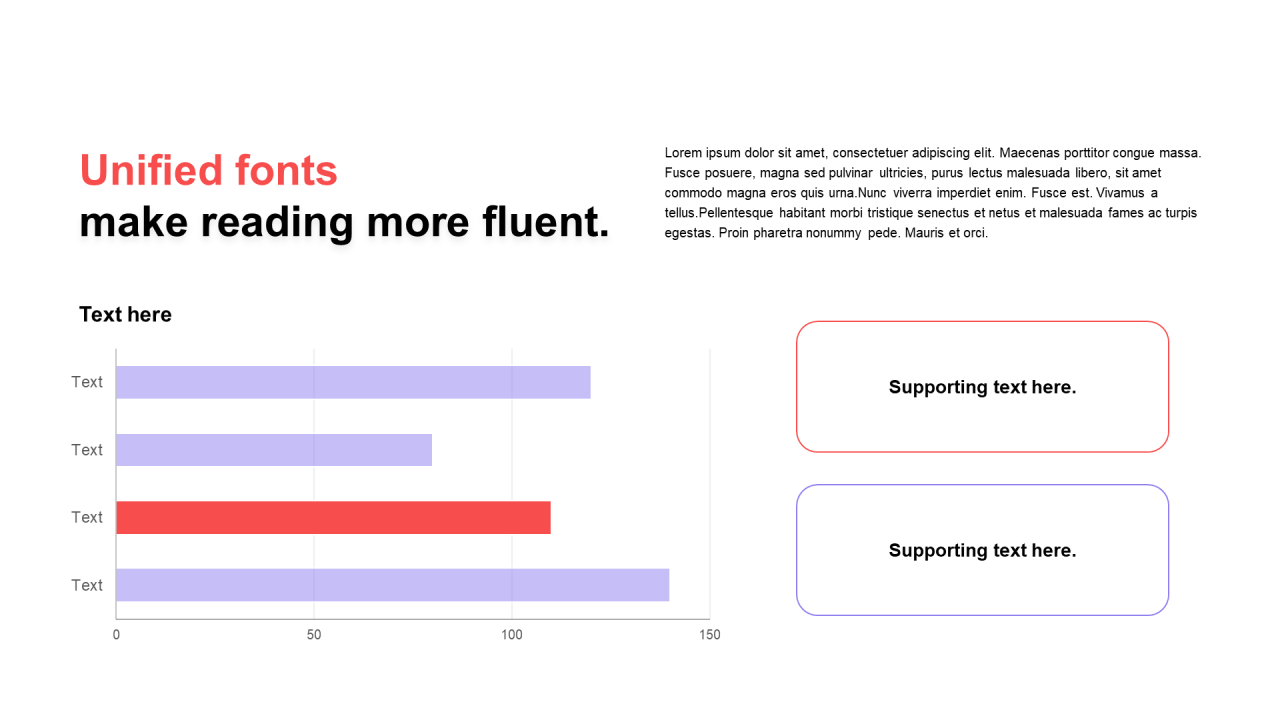 Unified fonts
make reading more fluent.

Lorem ipsum dolor sit amet, consectetuer adipiscing elit. Maecenas porttitor congue massa. Fusce posuere, magna sed pulvinar ultricies, purus lectus malesuada libero, sit amet commodo magna eros quis urna.Nunc viverra imperdiet enim. Fusce est. Vivamus a tellus.Pellentesque habitant morbi tristique senectus et netus et malesuada fames ac turpis egestas. Proin pharetra nonummy pede. Mauris et orci.

Text here

Text
Text
Text
Text
0
50
100
150

Supporting text here.

Supporting text here.